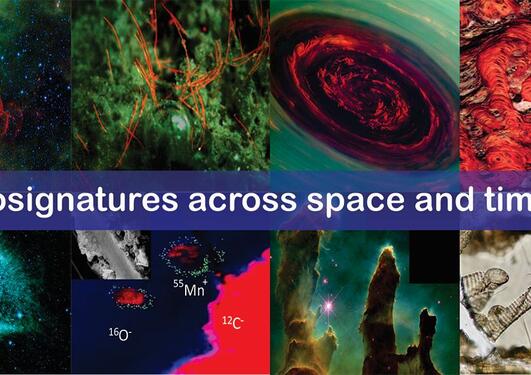 osignatures across space and tim

$^{55}Mn^{+}$

$^{16}O^{-}$

$^{12}C^{-}$